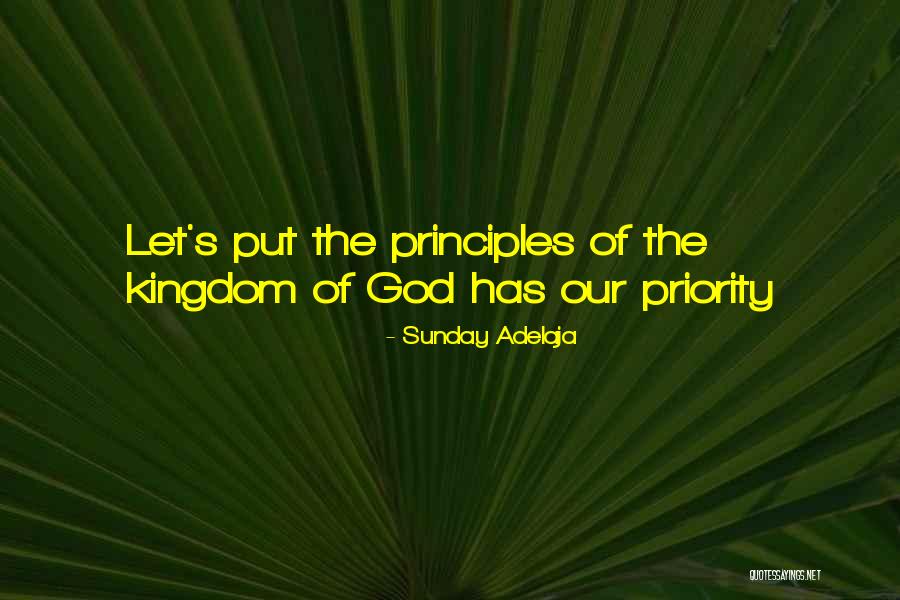 Let's put the principles of the kingdom of God has our priority

- Sunday Adelaja

QUOTESSAYINGS.NET